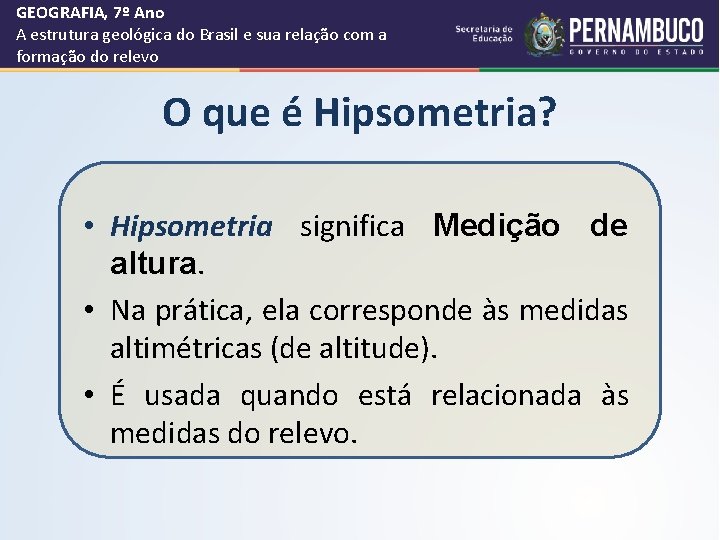 GEOGRAFIA, 7º Ano
A estrutura geológica do Brasil e sua relação com a formação do relevo

Secretaria de Educação

PERNAMBUCO
GOVERNO DO ESTADO

O que é Hipsometria?

• Hipsometria significa Medição de altura.
• Na prática, ela corresponde às medidas altimétricas (de altitude).
• É usada quando está relacionada às medidas do relevo.